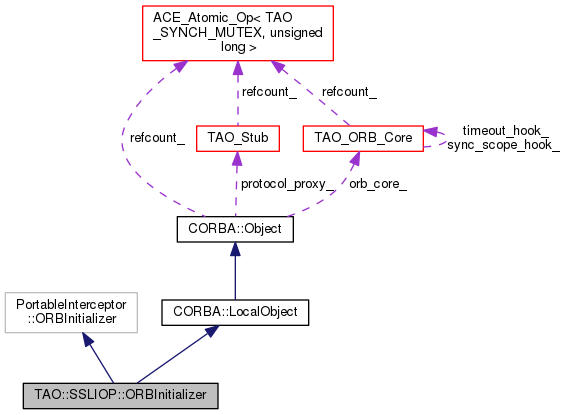 ACE_Atomic_Op< TAO _SYNCH_MUTEX, unsigned long >

refcount_

refcount_

refcount_

TAO_Stub

TAO_ORB_Core

timeout_hook_
sync_scope_hook_

protocol_proxy_

orb_core_

CORBA::Object

PortableInterceptor ::ORBInitializer

CORBA::LocalObject

TAO::SSLIOP::ORBInitializer